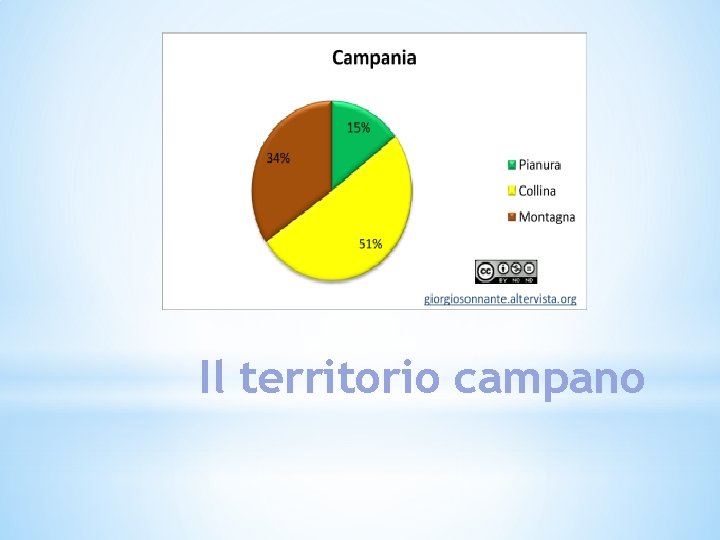 Campania

15%
34%
51%

Pianura
Collina
Montagna

cc BY NC ND

giorgiosonnante.altervista.org

Il territorio campano